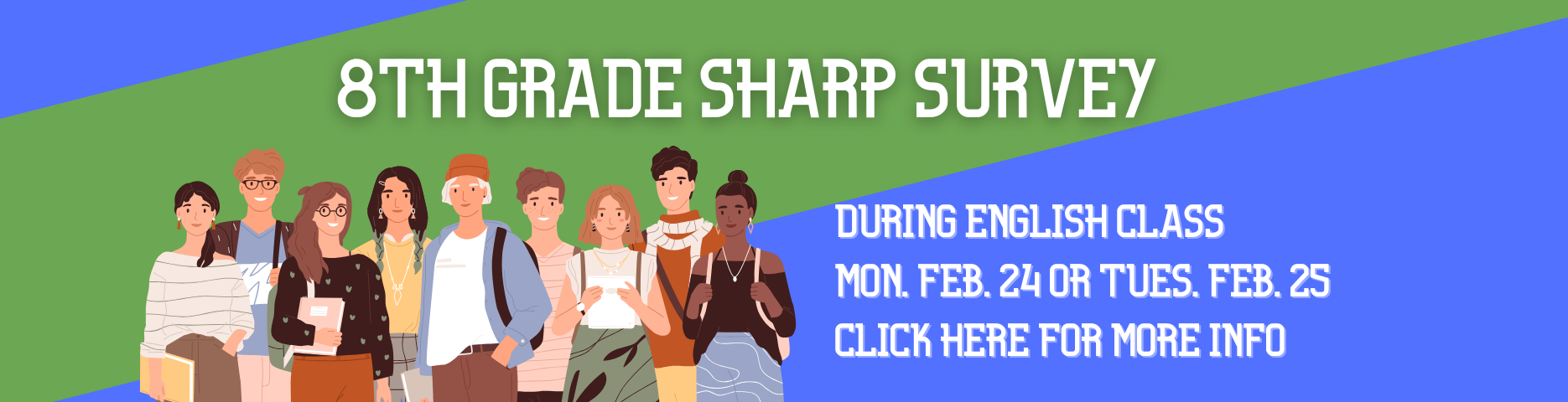 8TH GRADE SHARP SURVEY

DURING ENGLISH CLASS
MON. FEB. 24 OR TUES. FEB. 25
CLICK HERE FOR MORE INFO